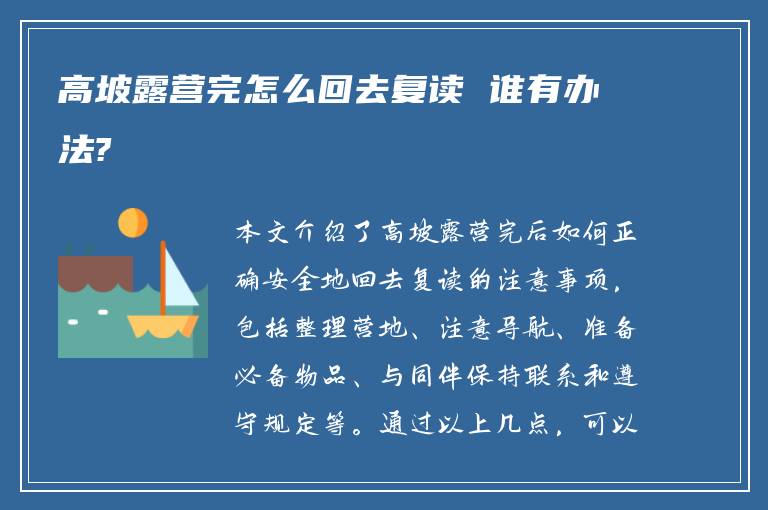 高坡露营完怎么回去复读 谁有办法?

本文介绍了高坡露营完后如何正确安全地回去复读的注意事项，包括整理营地、注意导航、准备必备物品、与同伴保持联系和遵守规定等。通过以上几点，可以